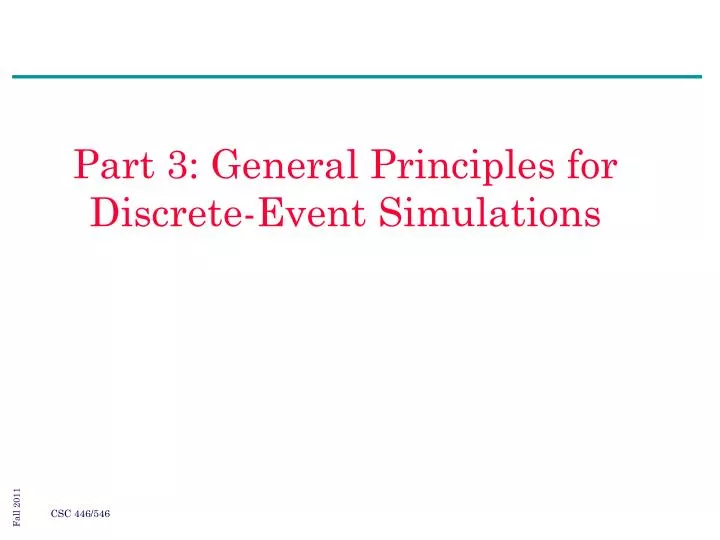 Part 3: General Principles for Discrete-Event Simulations

Fall 2011

CSC 446/546